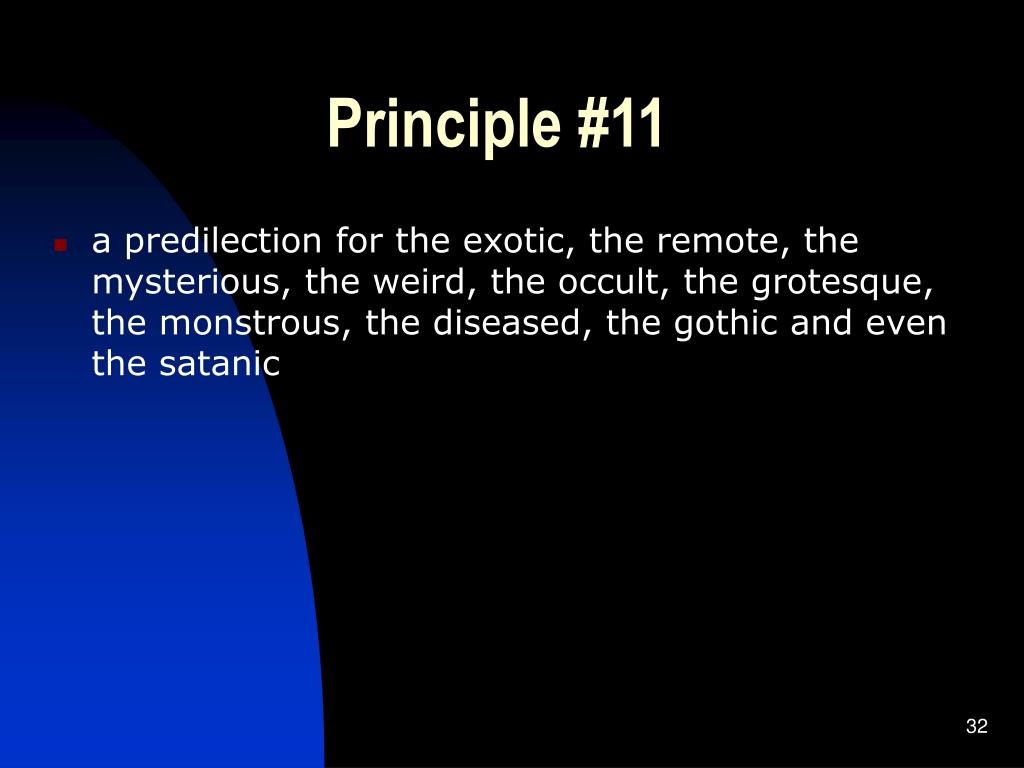 Principle #11

a predilection for the exotic, the remote, the mysterious, the weird, the occult, the grotesque, the monstrous, the diseased, the gothic and even the satanic

32